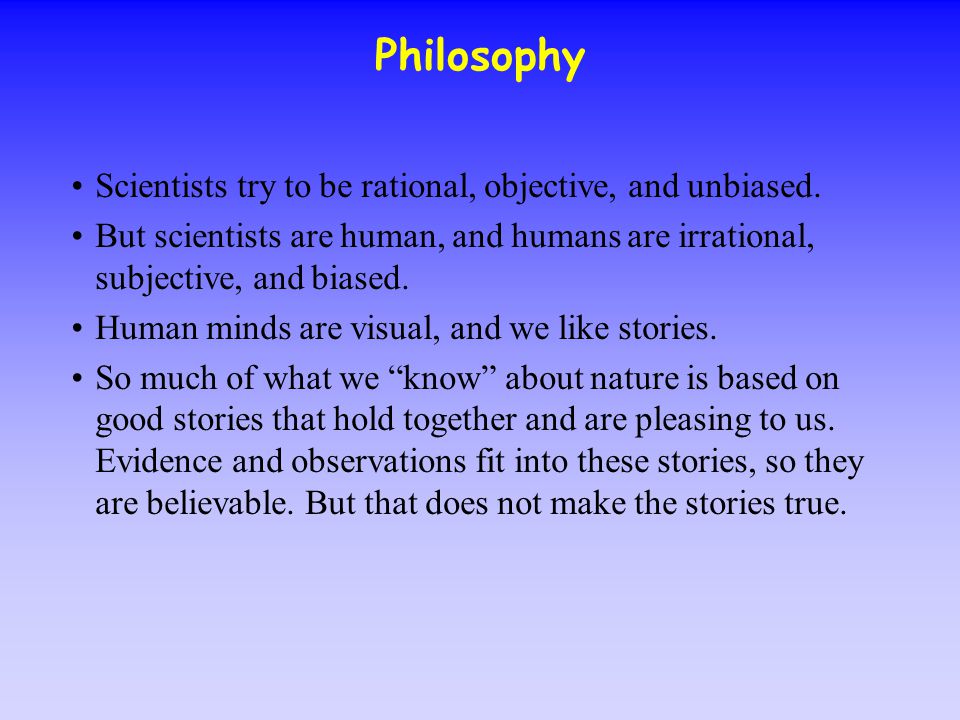 Philosophy

• Scientists try to be rational, objective, and unbiased.

• But scientists are human, and humans are irrational, subjective, and biased.

• Human minds are visual, and we like stories.

• So much of what we “know” about nature is based on good stories that hold together and are pleasing to us. Evidence and observations fit into these stories, so they are believable. But that does not make the stories true.